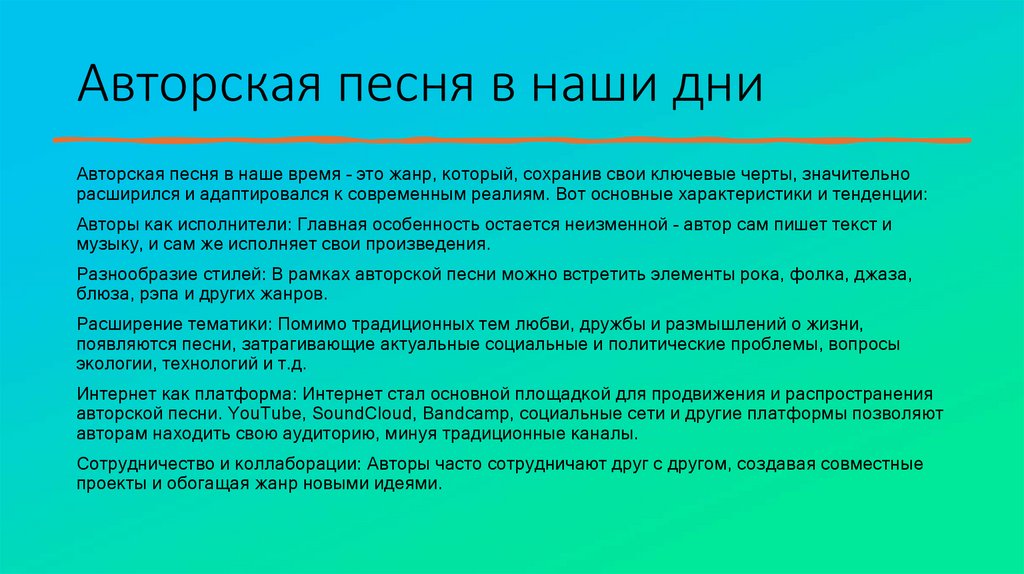 Авторская песня в наши дни

Авторская песня в наше время - это жанр, который, сохранив свои ключевые черты, значительно расширился и адаптировался к современным реалиям. Вот основные характеристики и тенденции:

Авторы как исполнители: Главная особенность остается неизменной - автор сам пишет текст и музыку, и сам же исполняет свои произведения.

Разнообразие стилей: В рамках авторской песни можно встретить элементы рока, фолка, джаза, блюза, рэпа и других жанров.

Расширение тематики: Помимо традиционных тем любви, дружбы и размышлений о жизни, появляются песни, затрагивающие актуальные социальные и политические проблемы, вопросы экологии, технологий и т.д.

Интернет как платформа: Интернет стал основной площадкой для продвижения и распространения авторской песни. YouTube, SoundCloud, Bandcamp, социальные сети и другие платформы позволяют авторам находить свою аудиторию, минуя традиционные каналы.

Сотрудничество и коллаборации: Авторы часто сотрудничают друг с другом, создавая совместные проекты и обогащая жанр новыми идеями.